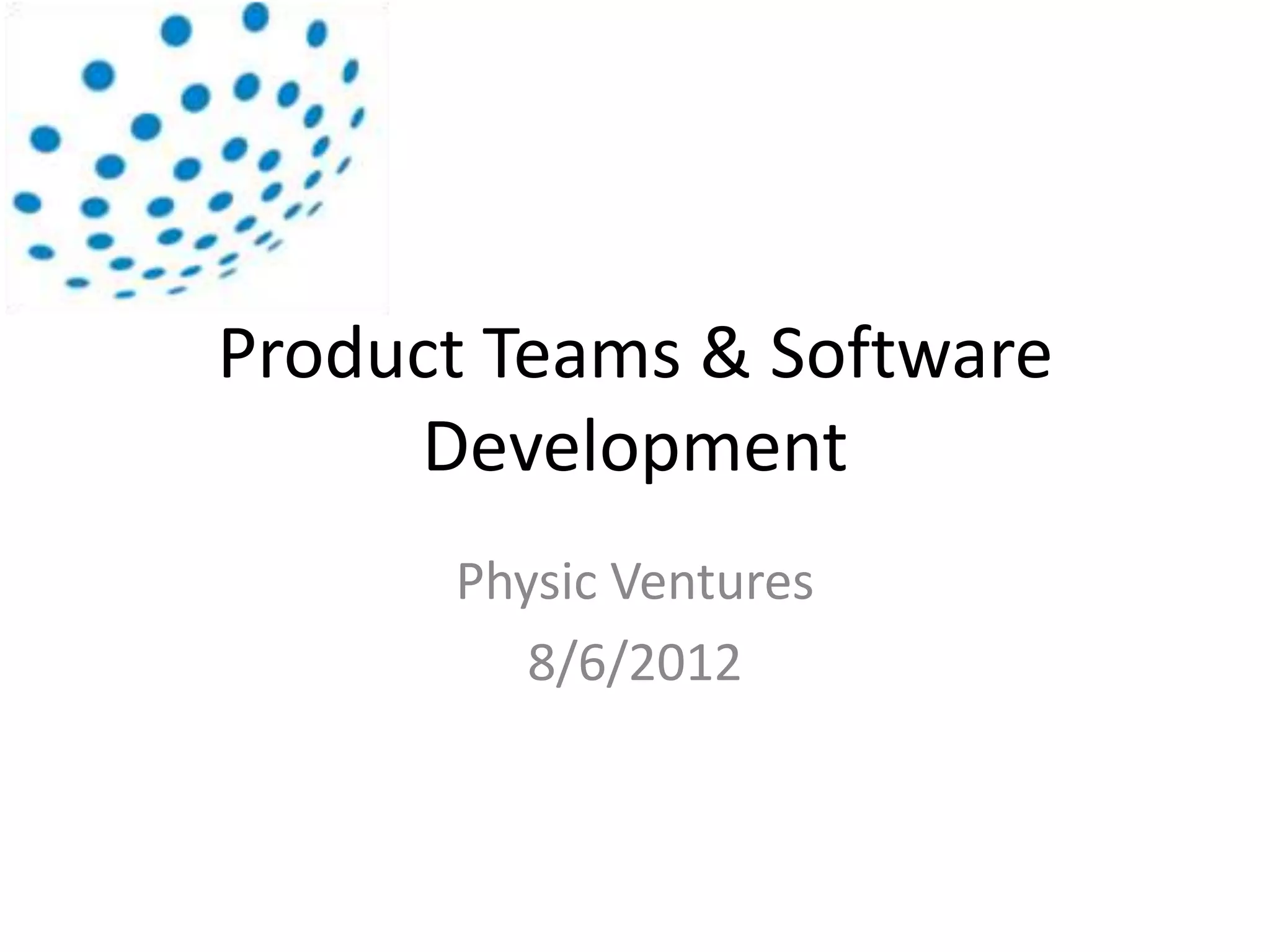 Product Teams & Software Development

Physic Ventures
8/6/2012